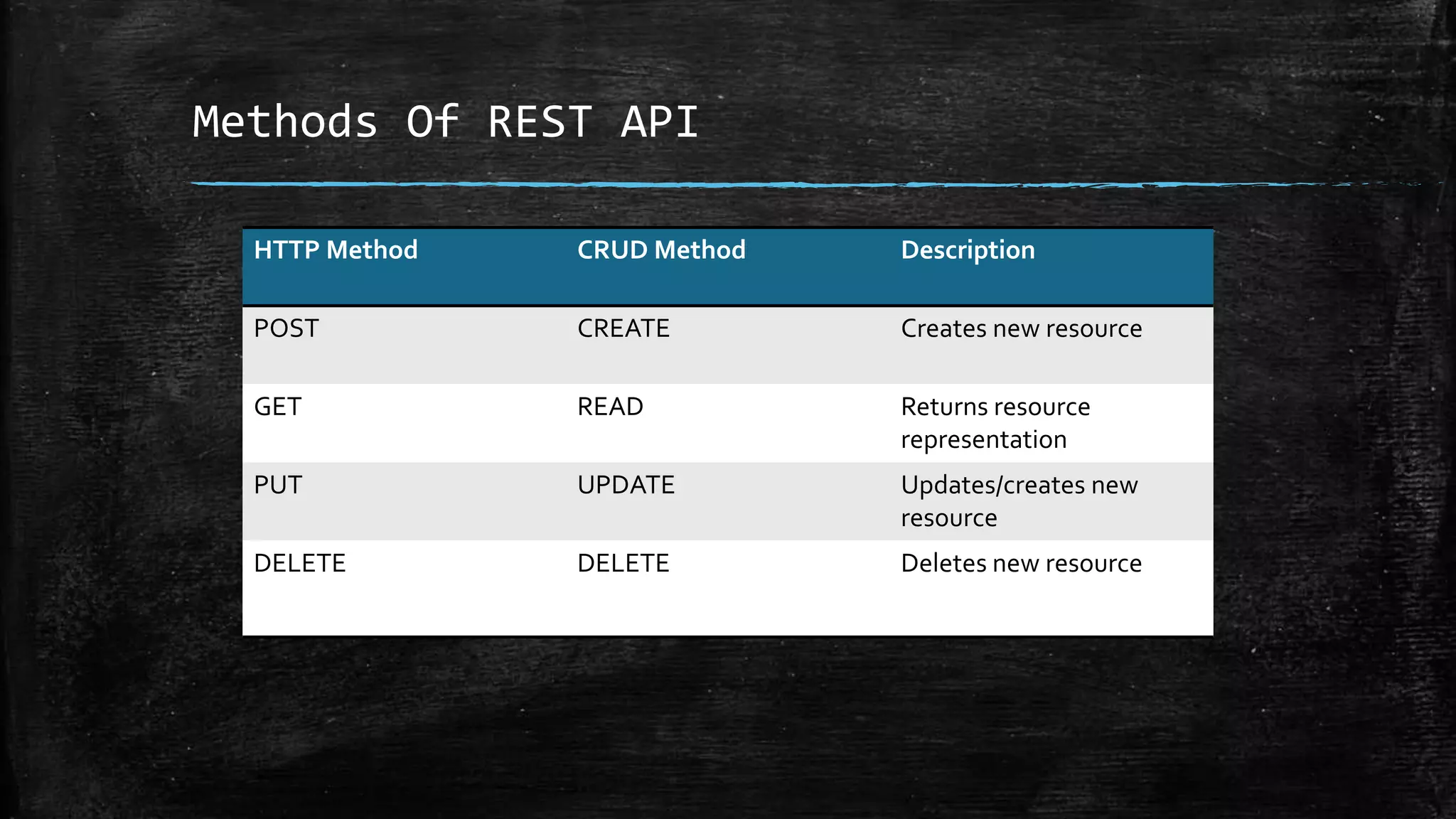 Methods Of REST API

| HTTP Method | CRUD Method | Description |
|---|---|---|
| POST | CREATE | Creates new resource |
| GET | READ | Returns resource representation |
| PUT | UPDATE | Updates/creates new resource |
| DELETE | DELETE | Deletes new resource |